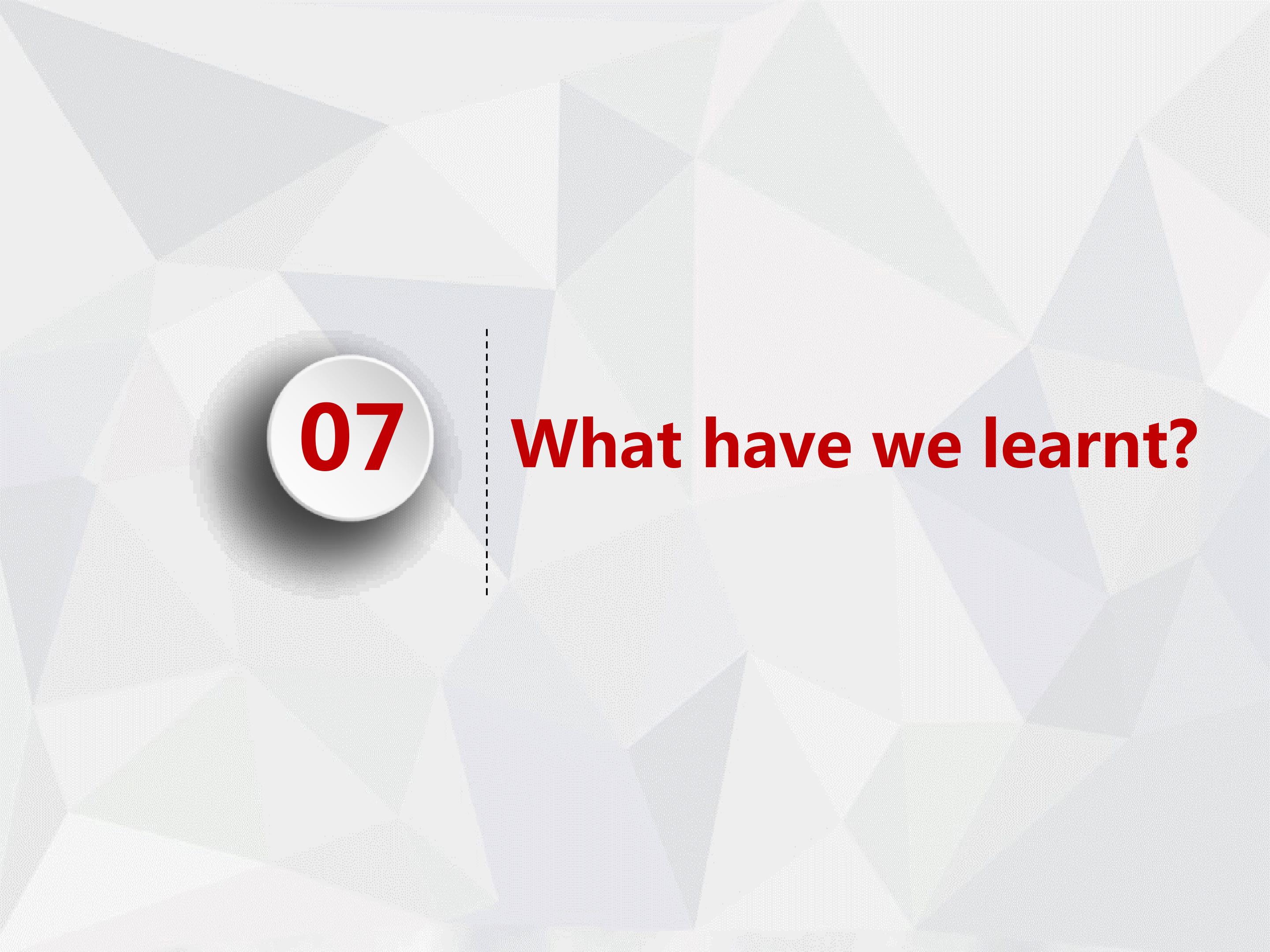 07

What have we learnt?